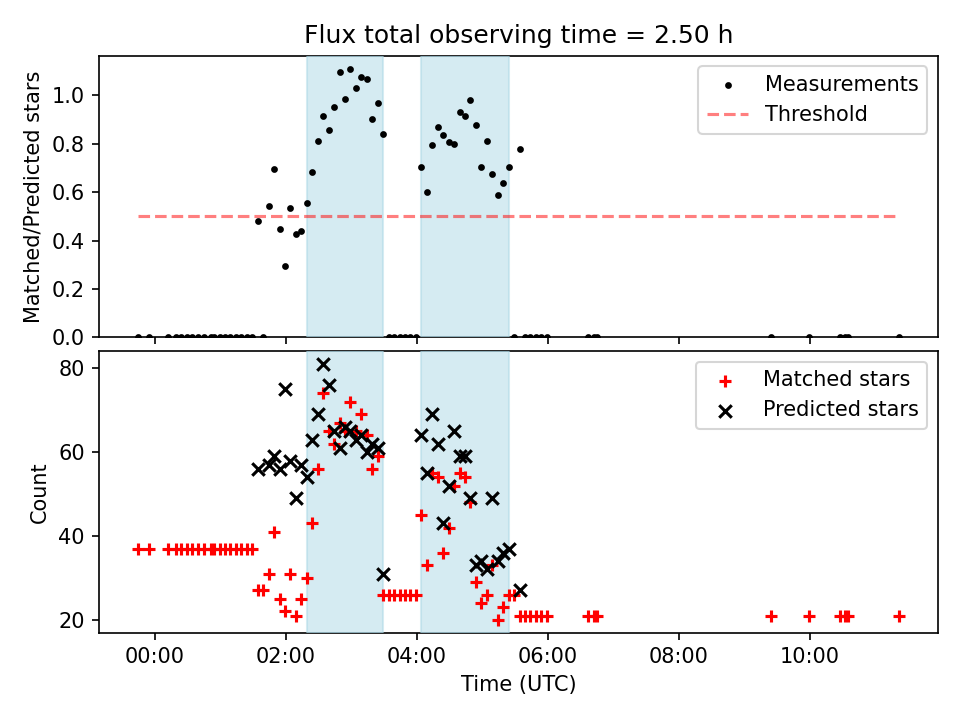 Flux total observing time = 2.50 h

Matched/Predicted stars

1.0
0.8
0.6
0.4
0.2
0.0

Measurements
Threshold

Count

80
60
40
20

Matched stars
Predicted stars

00:00
02:00
04:00
06:00
08:00
10:00

Time (UTC)